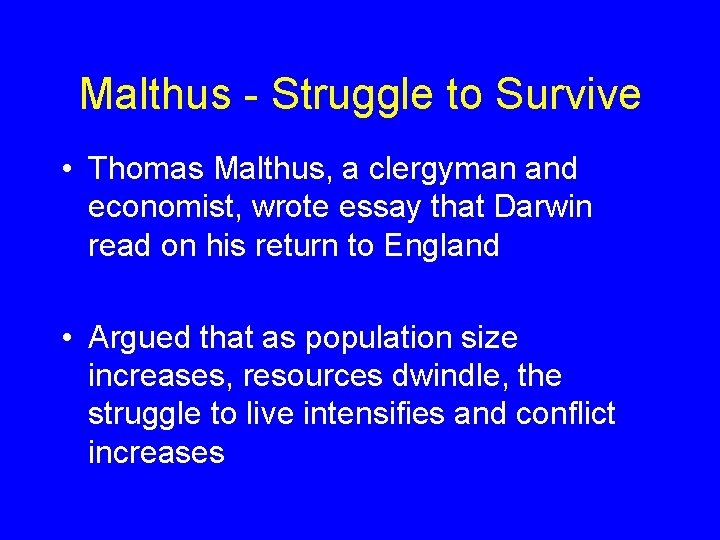 Malthus - Struggle to Survive

• Thomas Malthus, a clergyman and economist, wrote essay that Darwin read on his return to England

• Argued that as population size increases, resources dwindle, the struggle to live intensifies and conflict increases